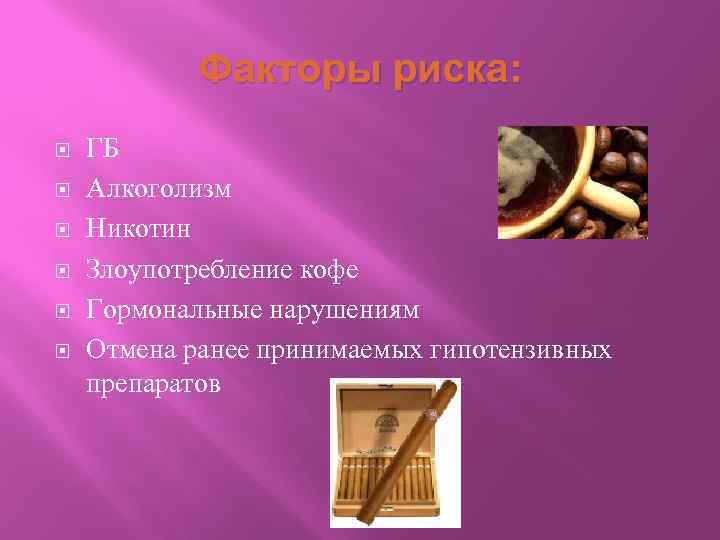 Факторы риска:

ГБ
Алкоголизм
Никотин
Злоупотребление кофе
Гормональные нарушениям
Отмена ранее принимаемых гипотензивных препаратов